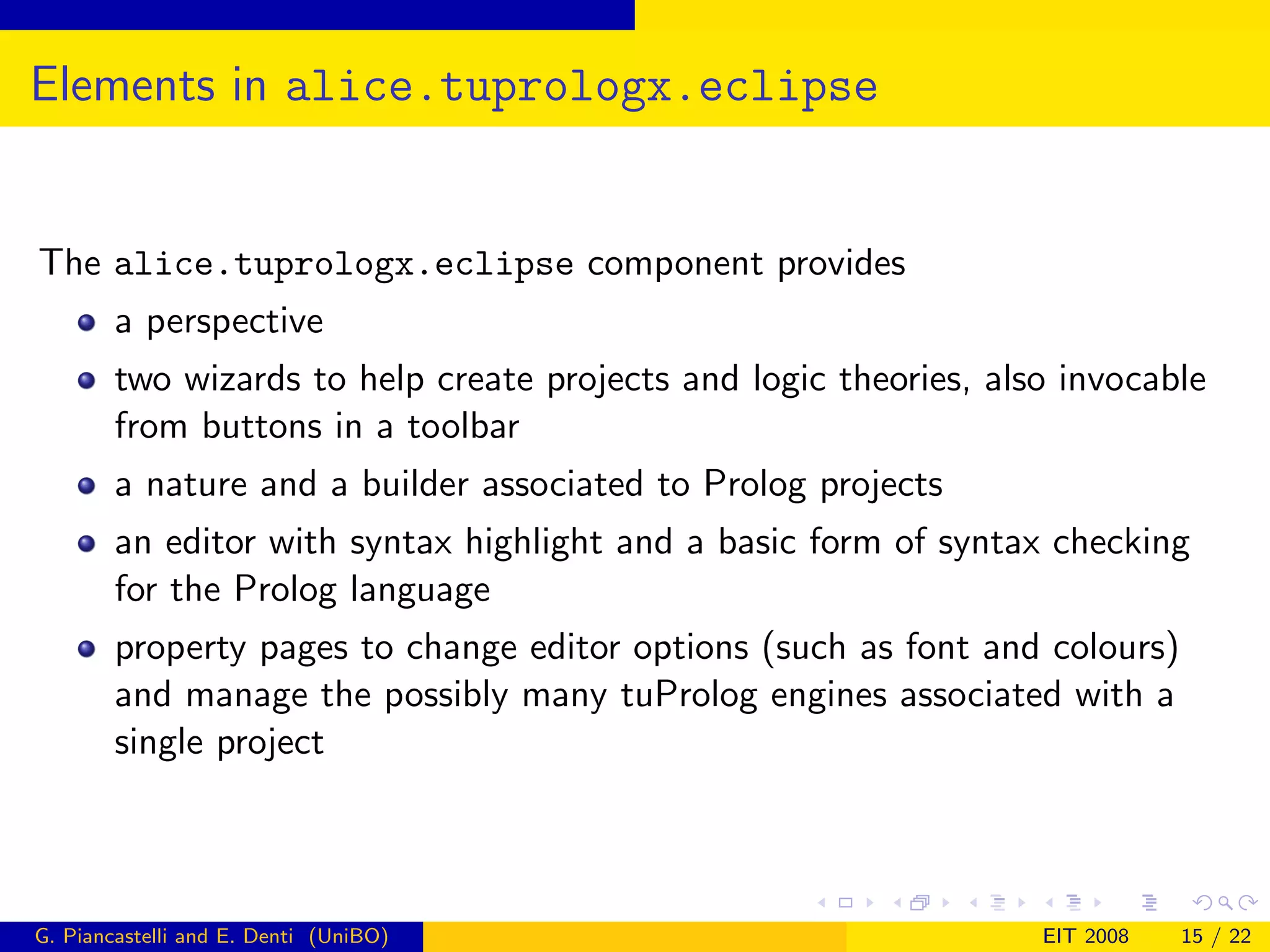 Elements in alice.tuprologx.eclipse

The alice.tuprologx.eclipse component provides

- a perspective
- two wizards to help create projects and logic theories, also invocable from buttons in a toolbar
- a nature and a builder associated to Prolog projects
- an editor with syntax highlight and a basic form of syntax checking for the Prolog language
- property pages to change editor options (such as font and colours) and manage the possibly many tuProlog engines associated with a single project

G. Piancastelli and E. Denti (UniBO) EIT 2008 15 / 22